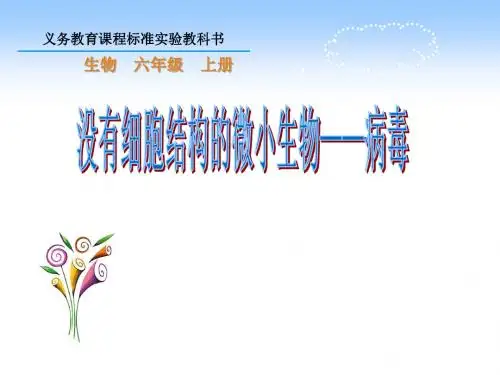 义务教育课程标准实验教科书

生物　六年级　上册

没有细胞结构的微小生物——病毒